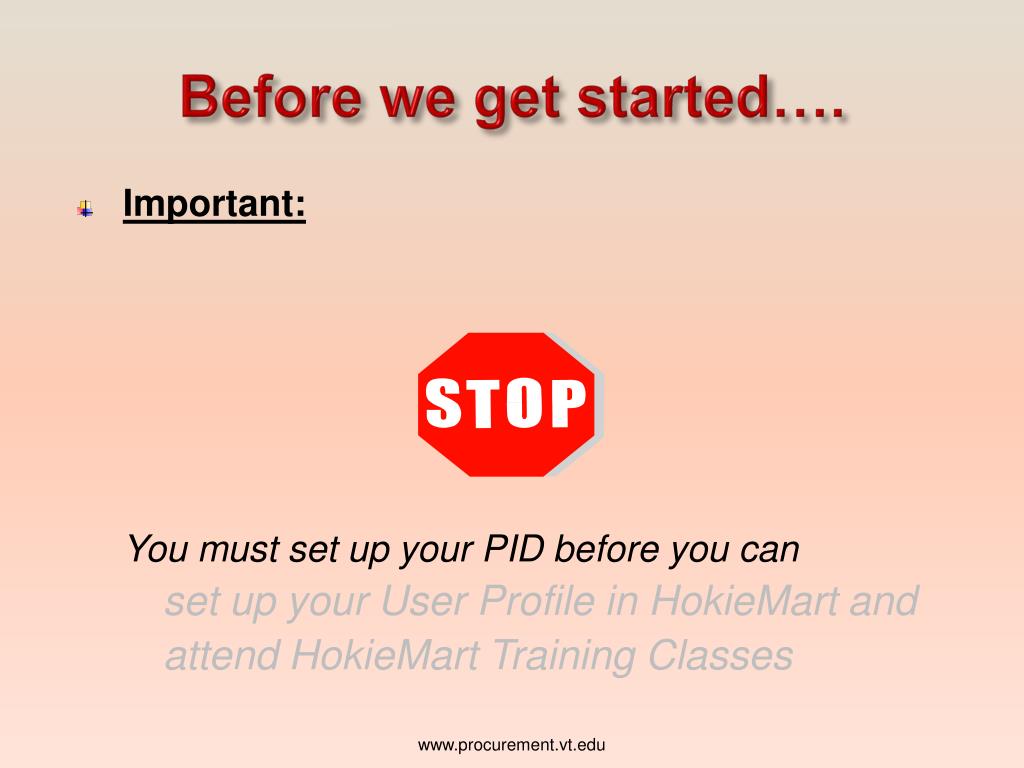 Before we get started….

Important:

STOP

You must set up your PID before you can set up your User Profile in HokieMart and attend HokieMart Training Classes

www.procurement.vt.edu